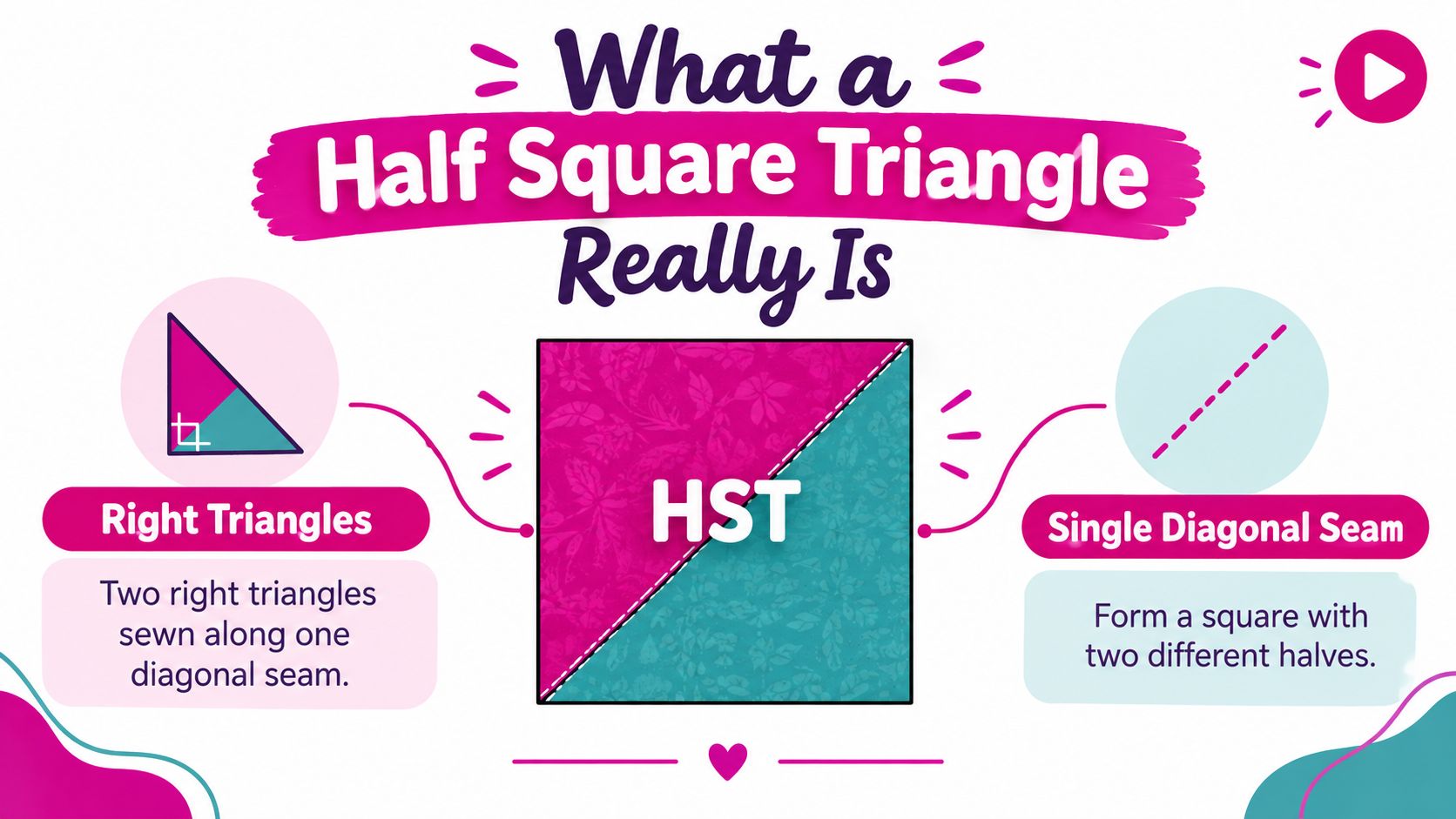 What a
Half Square Triangle
Really Is

Right Triangles

Two right triangles sewn along one diagonal seam.

HST

Single Diagonal Seam

Form a square with two different halves.